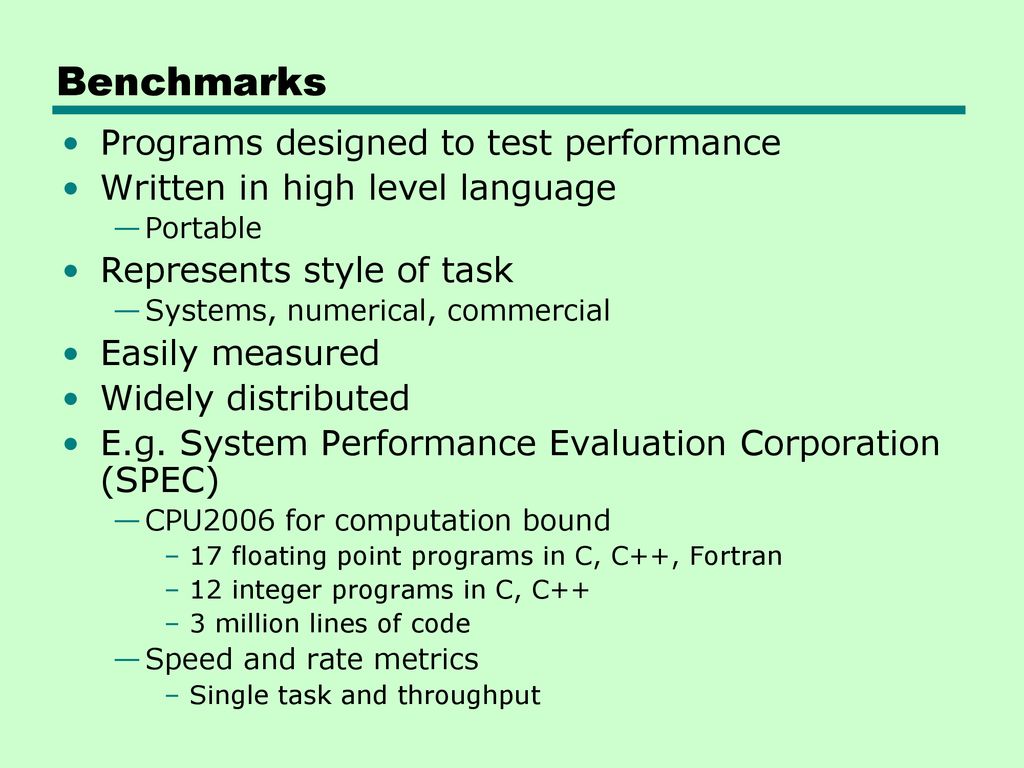 Benchmarks

• Programs designed to test performance
• Written in high level language
—Portable
• Represents style of task
—Systems, numerical, commercial
• Easily measured
• Widely distributed
• E.g. System Performance Evaluation Corporation (SPEC)
—CPU2006 for computation bound
– 17 floating point programs in C, C++, Fortran
– 12 integer programs in C, C++
– 3 million lines of code
—Speed and rate metrics
– Single task and throughput